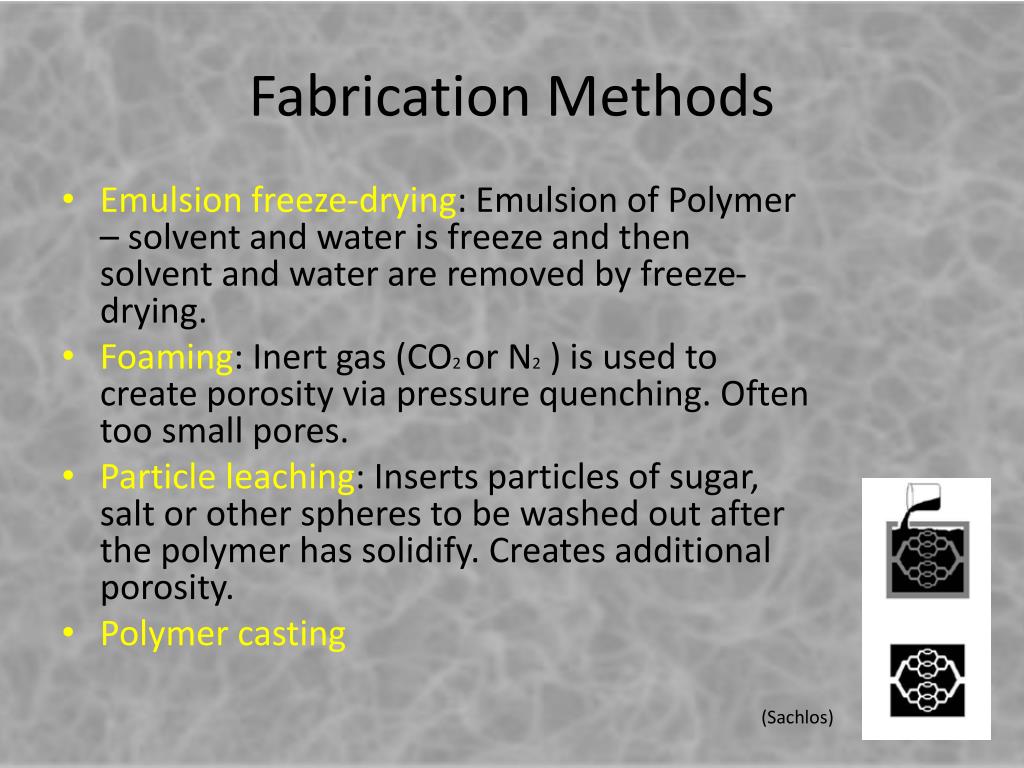 Fabrication Methods

• Emulsion freeze-drying: Emulsion of Polymer – solvent and water is freeze and then solvent and water are removed by freeze-drying.
• Foaming: Inert gas ($CO_2$ or $N_2$ ) is used to create porosity via pressure quenching. Often too small pores.
• Particle leaching: Inserts particles of sugar, salt or other spheres to be washed out after the polymer has solidify. Creates additional porosity.
• Polymer casting

(Sachlos)